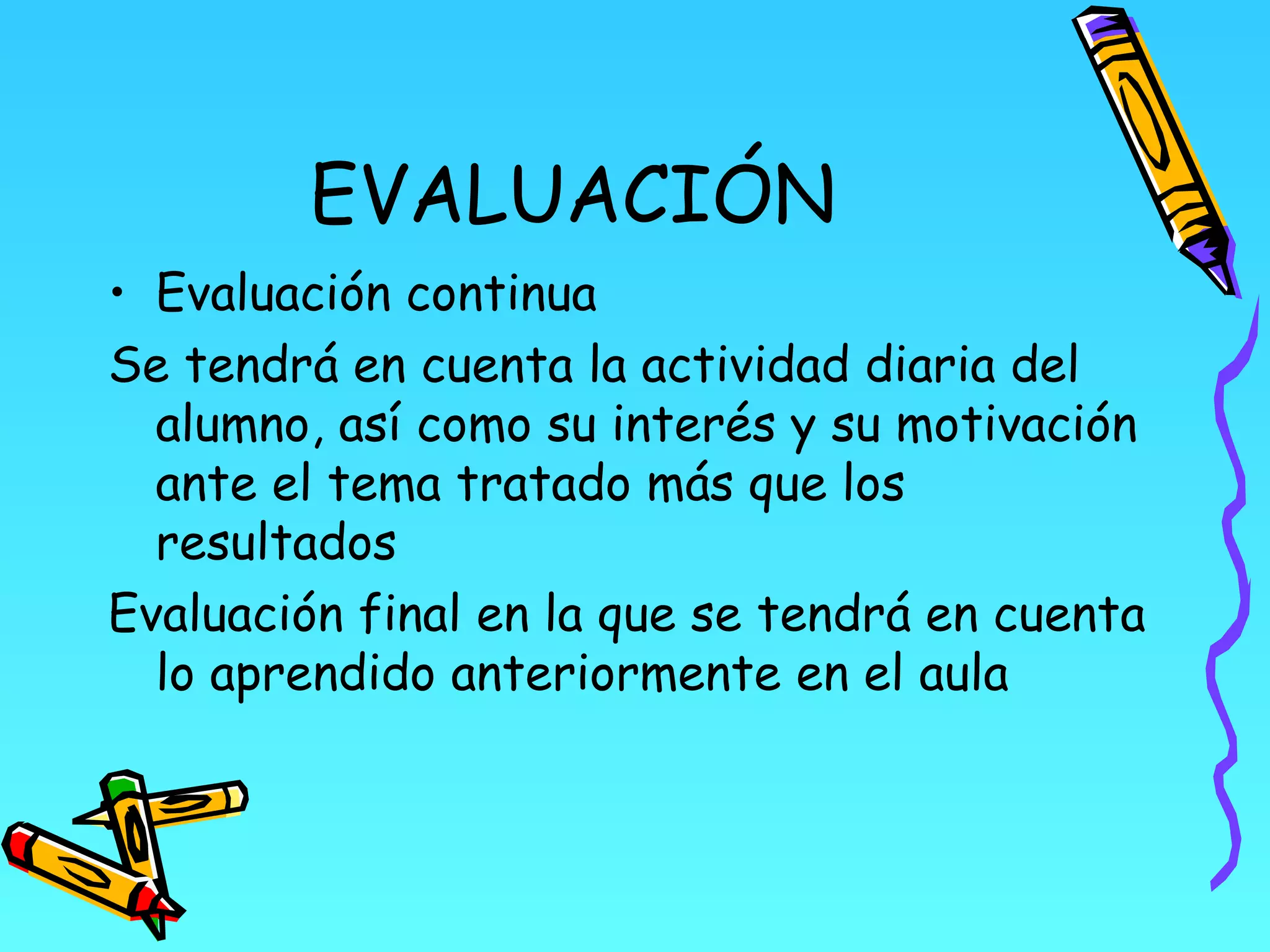 EVALUACIÓN

• Evaluación continua

Se tendrá en cuenta la actividad diaria del alumno, así como su interés y su motivación ante el tema tratado más que los resultados

Evaluación final en la que se tendrá en cuenta lo aprendido anteriormente en el aula